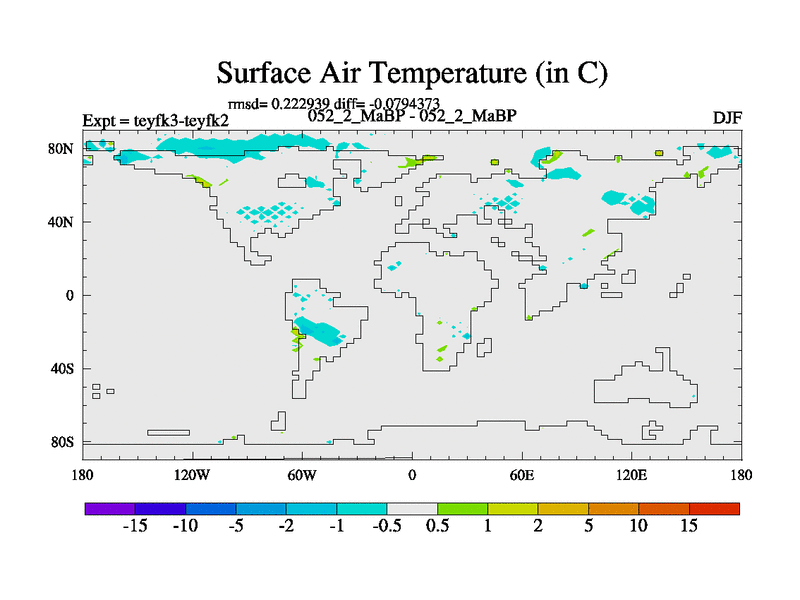 Surface Air Temperature (in C)

rmsd= 0.222939 diff= -0.0794373

Expt = teyfk3-teyfk2

052_2_MaBP - 052_2_MaBP

DJF

80N

40N

0

40S

80S

180

120W

60W

0

60E

120E

180

-15 -10 -5 -2 -1 -0.5 0.5 1 2 5 10 15